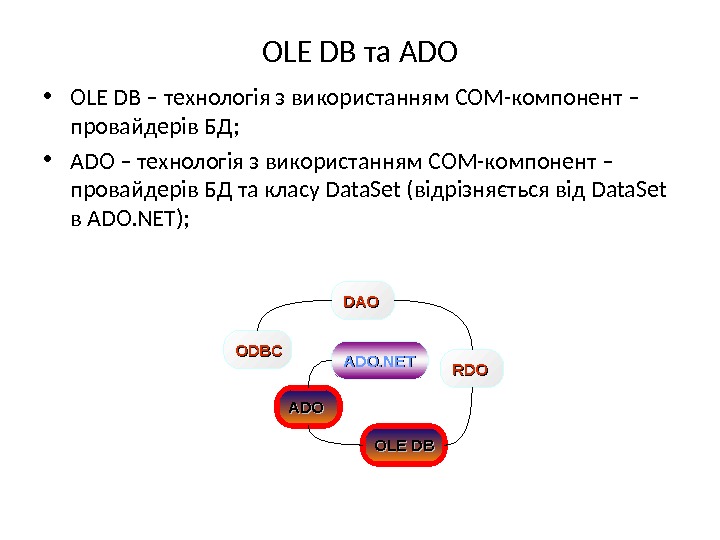 OLE DB та ADO

• OLE DB – технологія з використанням COM-компонент – провайдерів БД;

• ADO – технологія з використанням COM-компонент – провайдерів БД та класу DataSet (відрізняється від DataSet в ADO.NET);

DAO
ODBC
ADO.NET
RDO
ADO
OLE DB